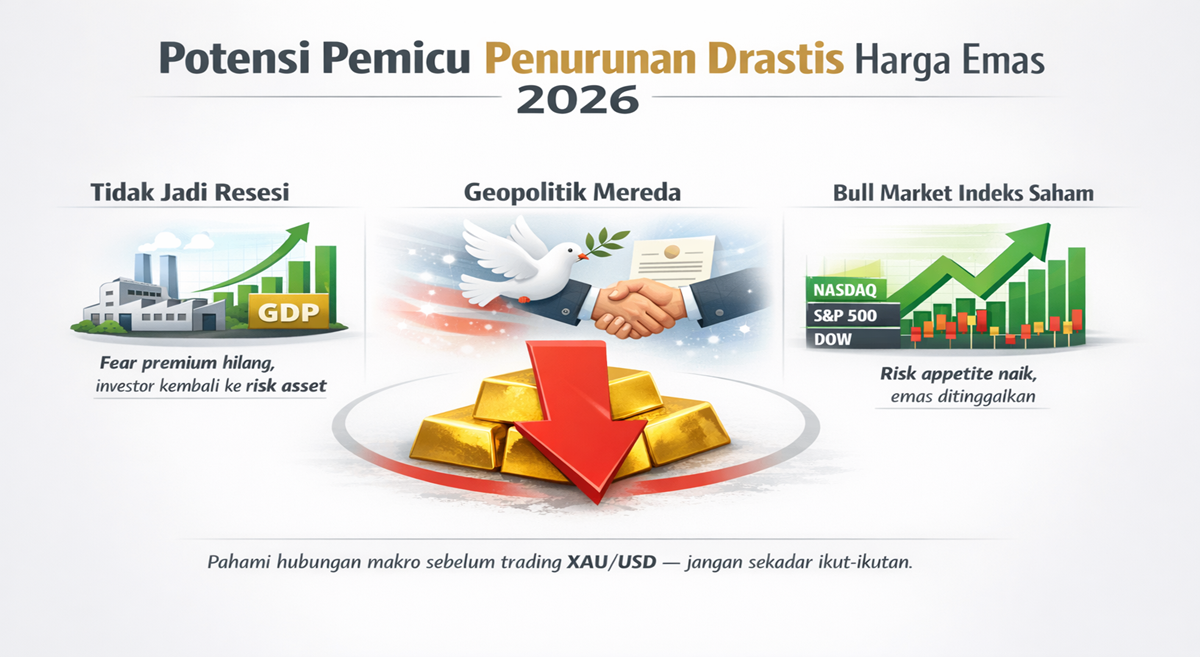 Potensi Pemicu Penurunan Drastis Harga Emas 2026

Tidak Jadi Resesi

GDP

Fear premium hilang, investor kembali ke risk asset

Geopolitik Mereda

Bull Market Indeks Saham

NASDAQ

S&P 500

DOW

Risk appetite naik, emas ditinggalkan

Pahami hubungan makro sebelum trading XAU/USD — jangan sekadar ikut-ikutan.